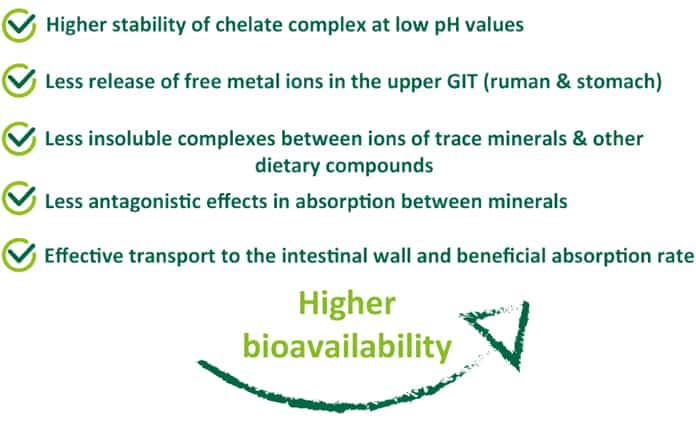 Higher stability of chelate complex at low pH values

Less release of free metal ions in the upper GIT (ruman & stomach)

Less insoluble complexes between ions of trace minerals & other dietary compounds

Less antagonistic effects in absorption between minerals

Effective transport to the intestinal wall and beneficial absorption rate

Higher bioavailability